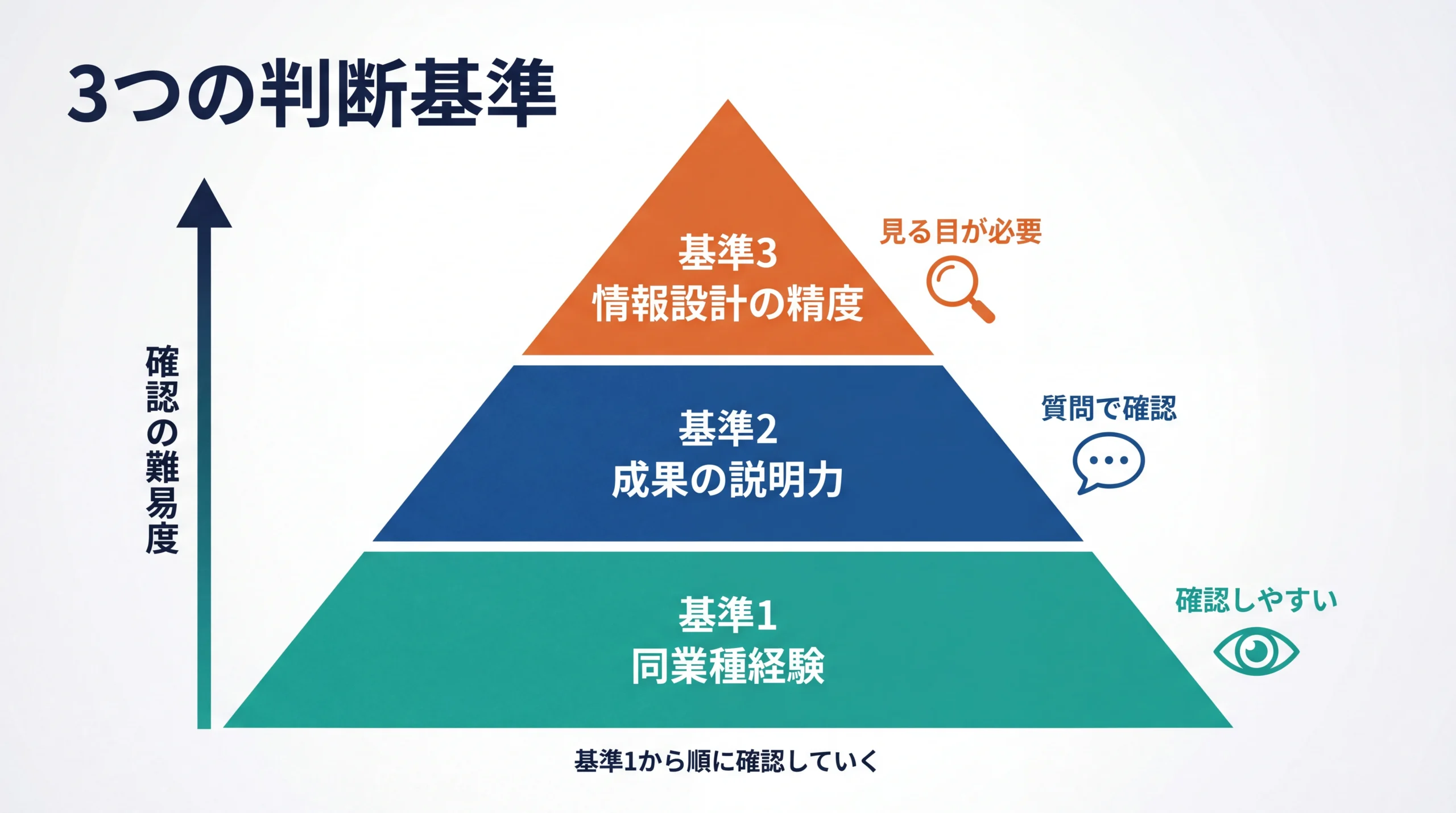 3つの判断基準

確認の難易度

基準3
情報設計の精度

見る目が必要

基準2
成果の説明力

質問で確認

基準1
同業種経験

確認しやすい

基準1から順に確認していく